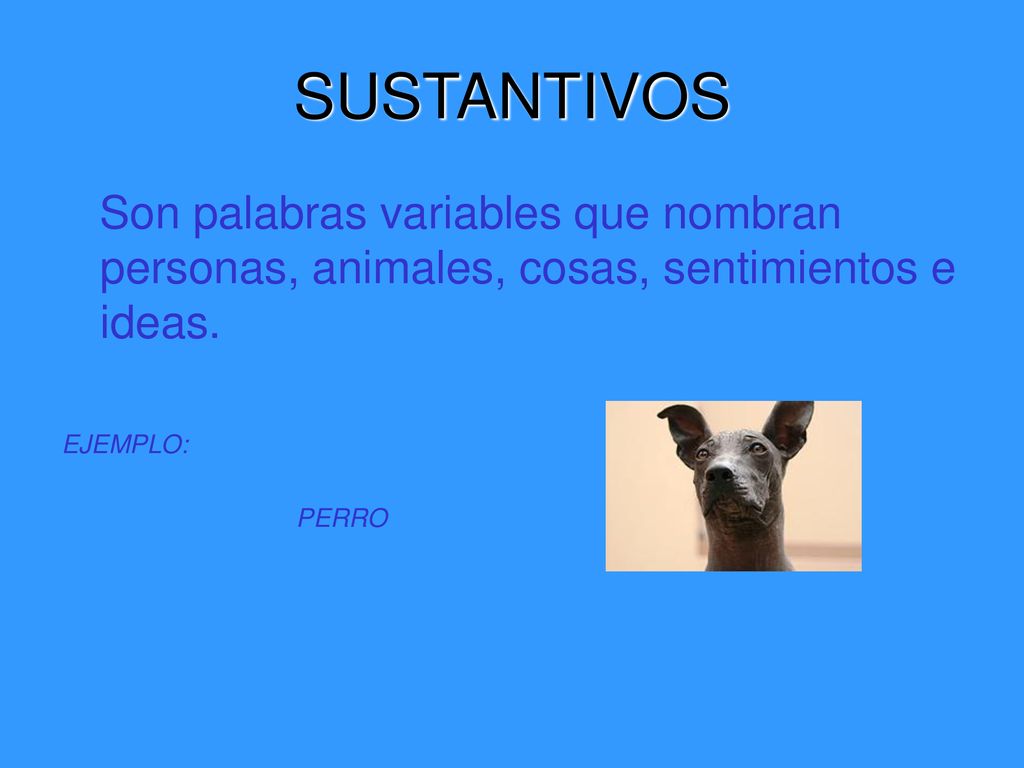 SUSTANTIVOS

Son palabras variables que nombran personas, animales, cosas, sentimientos e ideas.

EJEMPLO:

PERRO